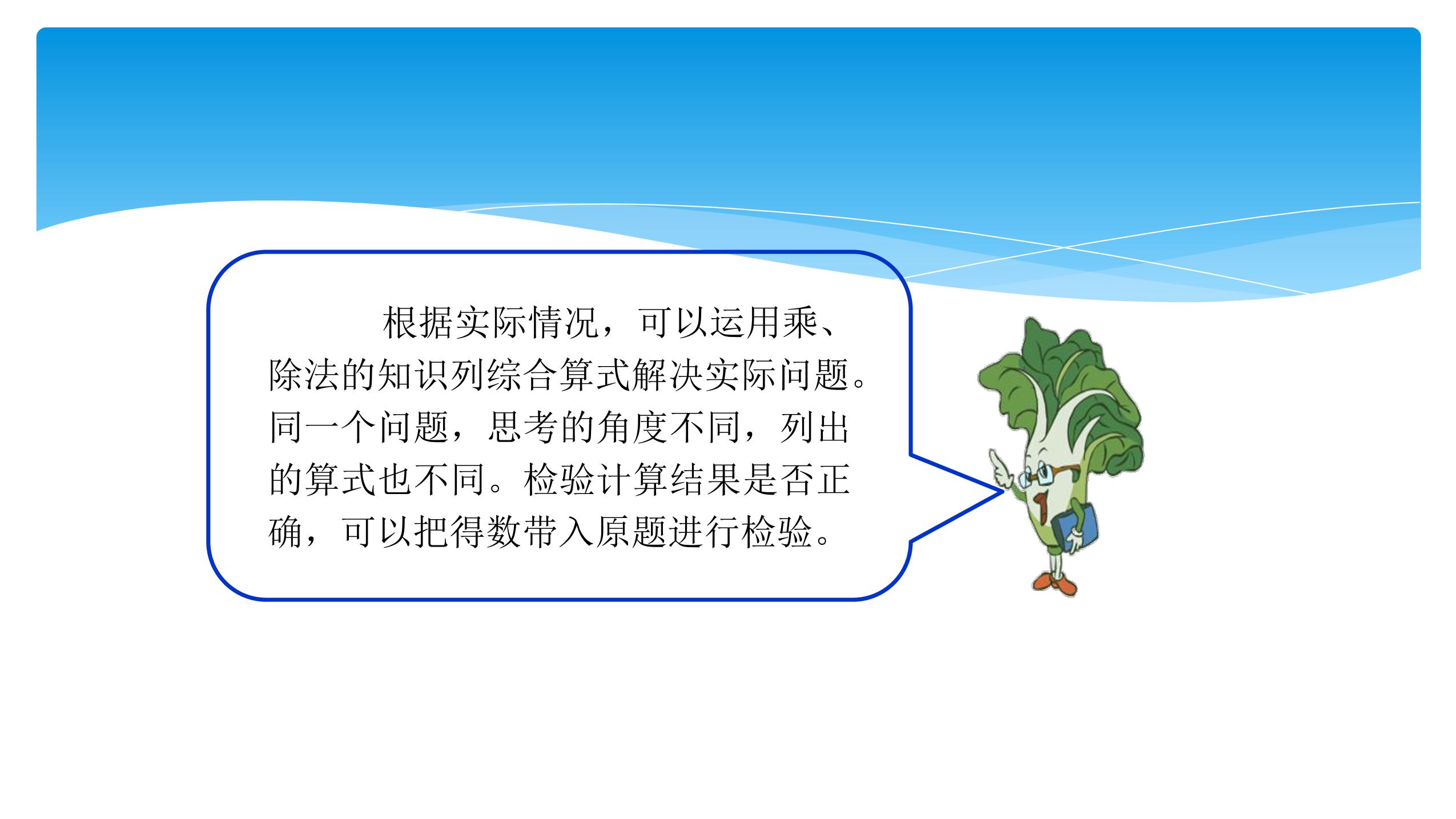 根据实际情况，可以运用乘、除法的知识列综合算式解决实际问题。同一个问题，思考的角度不同，列出的算式也不同。检验计算结果是否正确，可以把得数带入原题进行检验。